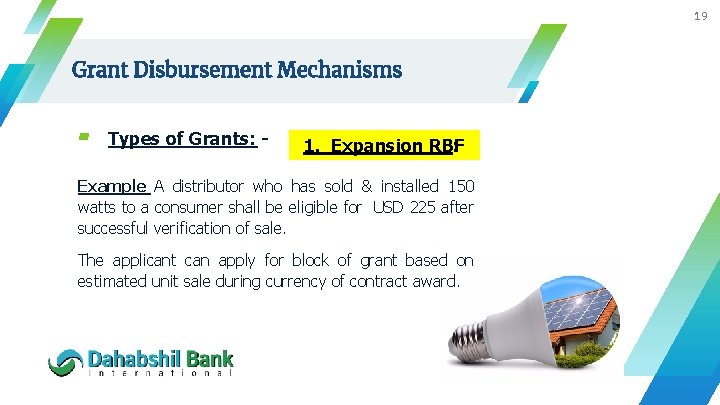 19

Grant Disbursement Mechanisms

Types of Grants: - 1. Expansion RBF

Example A distributor who has sold & installed 150 watts to a consumer shall be eligible for USD 225 after successful verification of sale.

The applicant can apply for block of grant based on estimated unit sale during currency of contract award.

Dahabshil Bank International